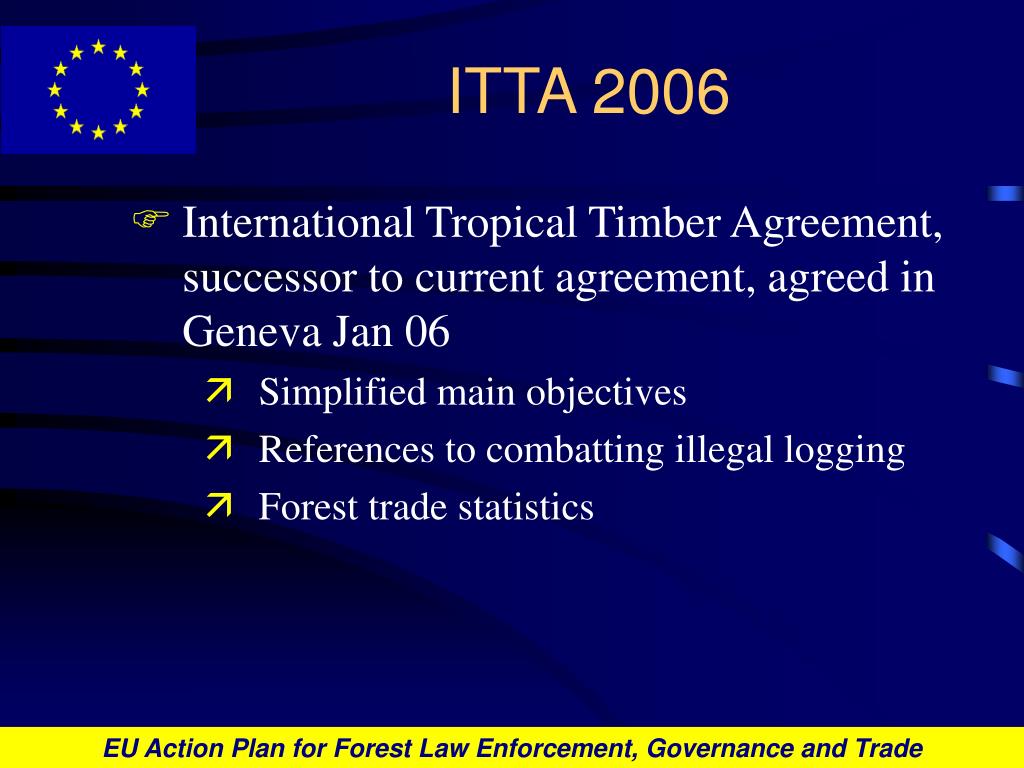 ITTA 2006

International Tropical Timber Agreement, successor to current agreement, agreed in Geneva Jan 06

Simplified main objectives

References to combatting illegal logging

Forest trade statistics

EU Action Plan for Forest Law Enforcement, Governance and Trade